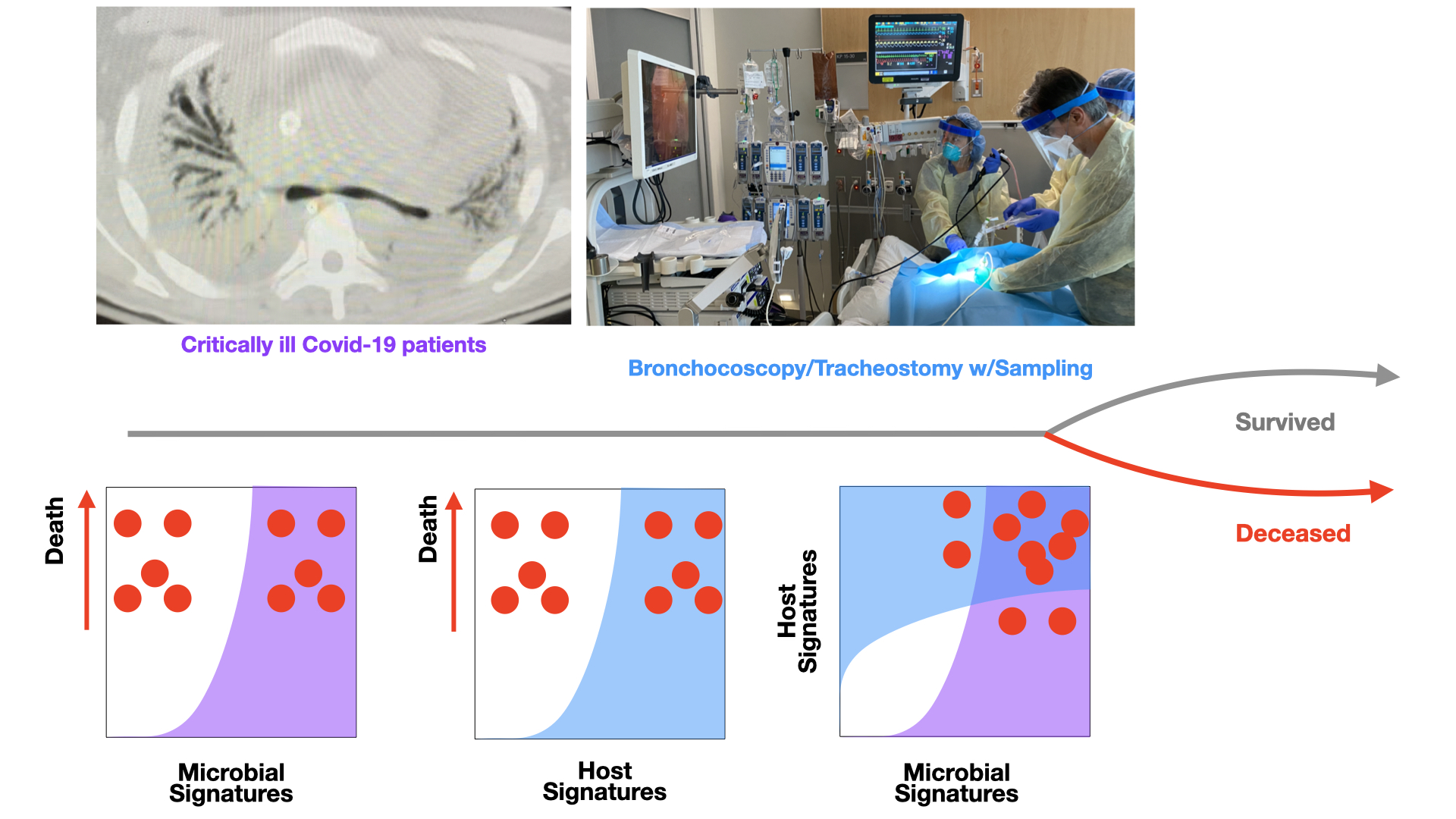 Critically ill Covid-19 patients

Bronchocoscopy/Tracheostomy w/Sampling

Survived

Deceased

Death

Microbial Signatures

Death

Host Signatures

Host Signatures

Microbial Signatures